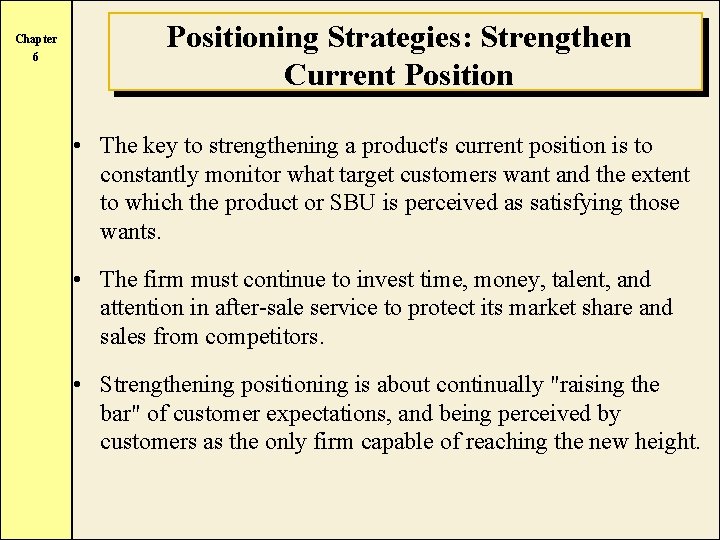 Chapter
6

Positioning Strategies: Strengthen Current Position

• The key to strengthening a product's current position is to constantly monitor what target customers want and the extent to which the product or SBU is perceived as satisfying those wants.

• The firm must continue to invest time, money, talent, and attention in after-sale service to protect its market share and sales from competitors.

• Strengthening positioning is about continually "raising the bar" of customer expectations, and being perceived by customers as the only firm capable of reaching the new height.